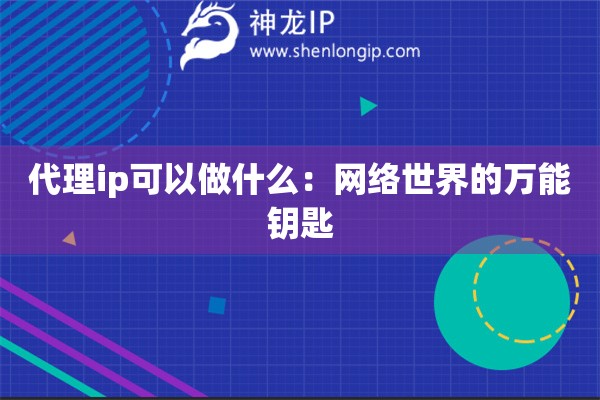 神龙IP
www.shenlongip.com

代理ip可以做什么：网络世界的万能钥匙